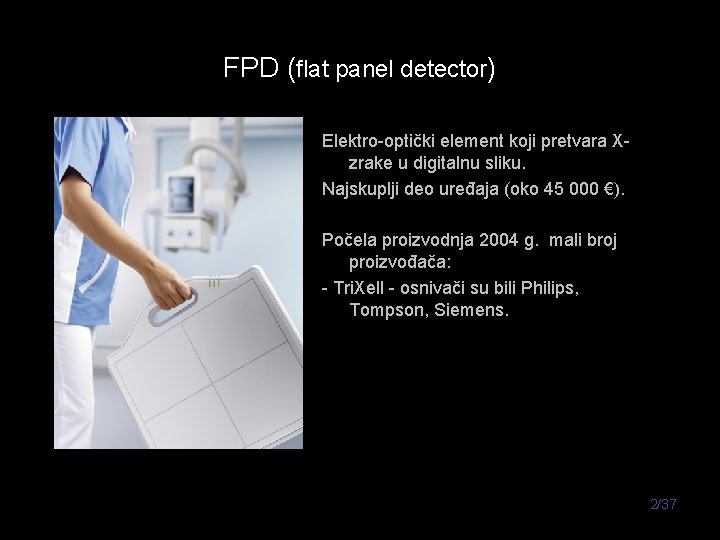 FPD (flat panel detector)

Elektro-optički element koji pretvara X-zrake u digitalnu sliku.

Najskuplji deo uređaja (oko 45 000 €).

Počela proizvodnja 2004 g. mali broj proizvođača:

- TriXell - osnivači su bili Philips, Tompson, Siemens.

2/37